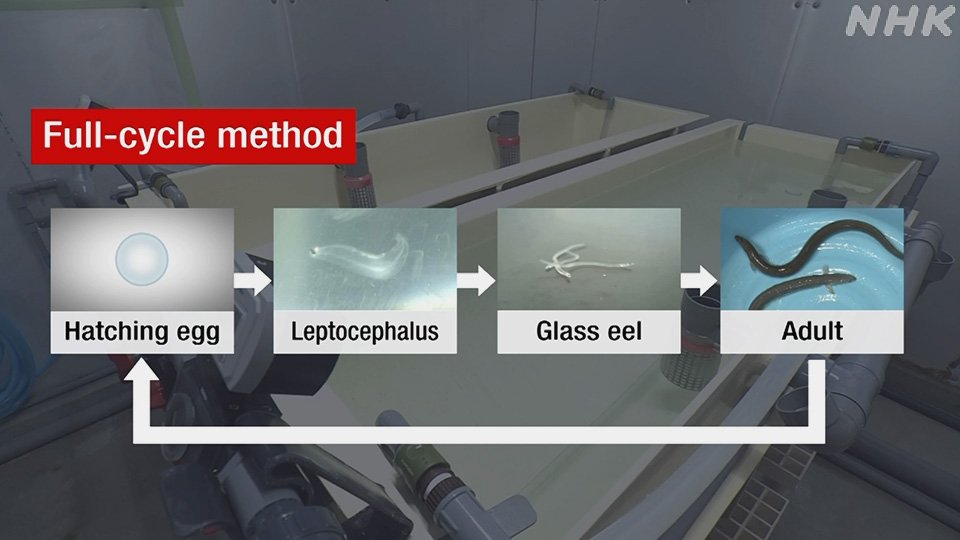 NHK

Full-cycle method

Hatching egg

Leptocephalus

Glass eel

Adult